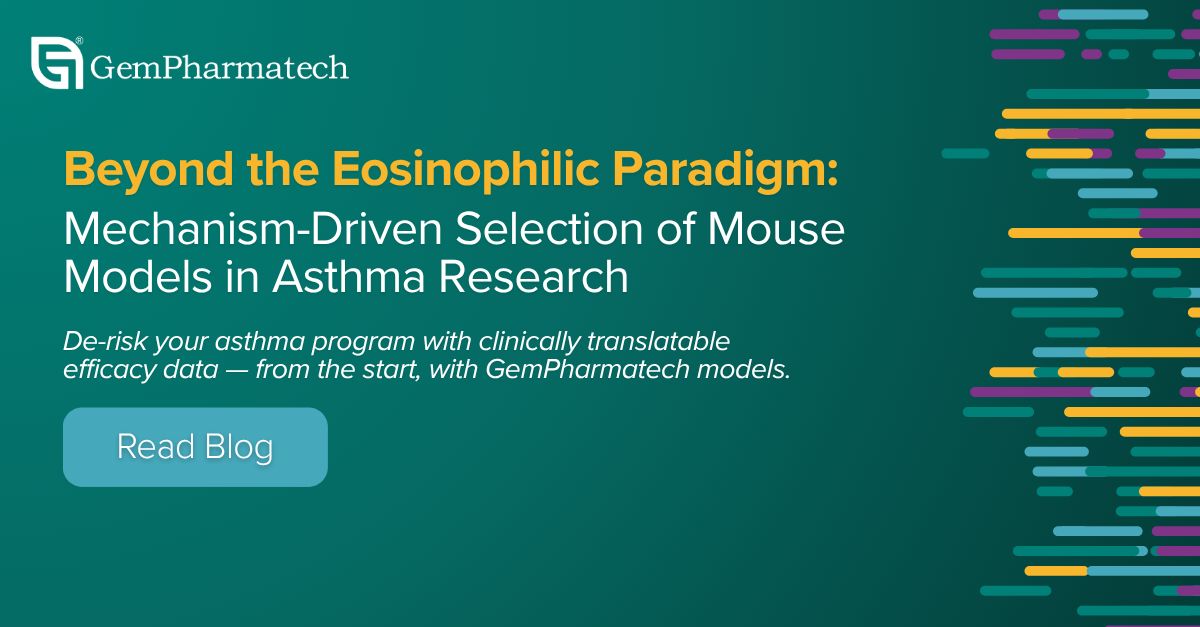 GemPharmatech

Beyond the Eosinophilic Paradigm: Mechanism-Driven Selection of Mouse Models in Asthma Research

De-risk your asthma program with clinically translatable efficacy data — from the start, with GemPharmatech models.

Read Blog